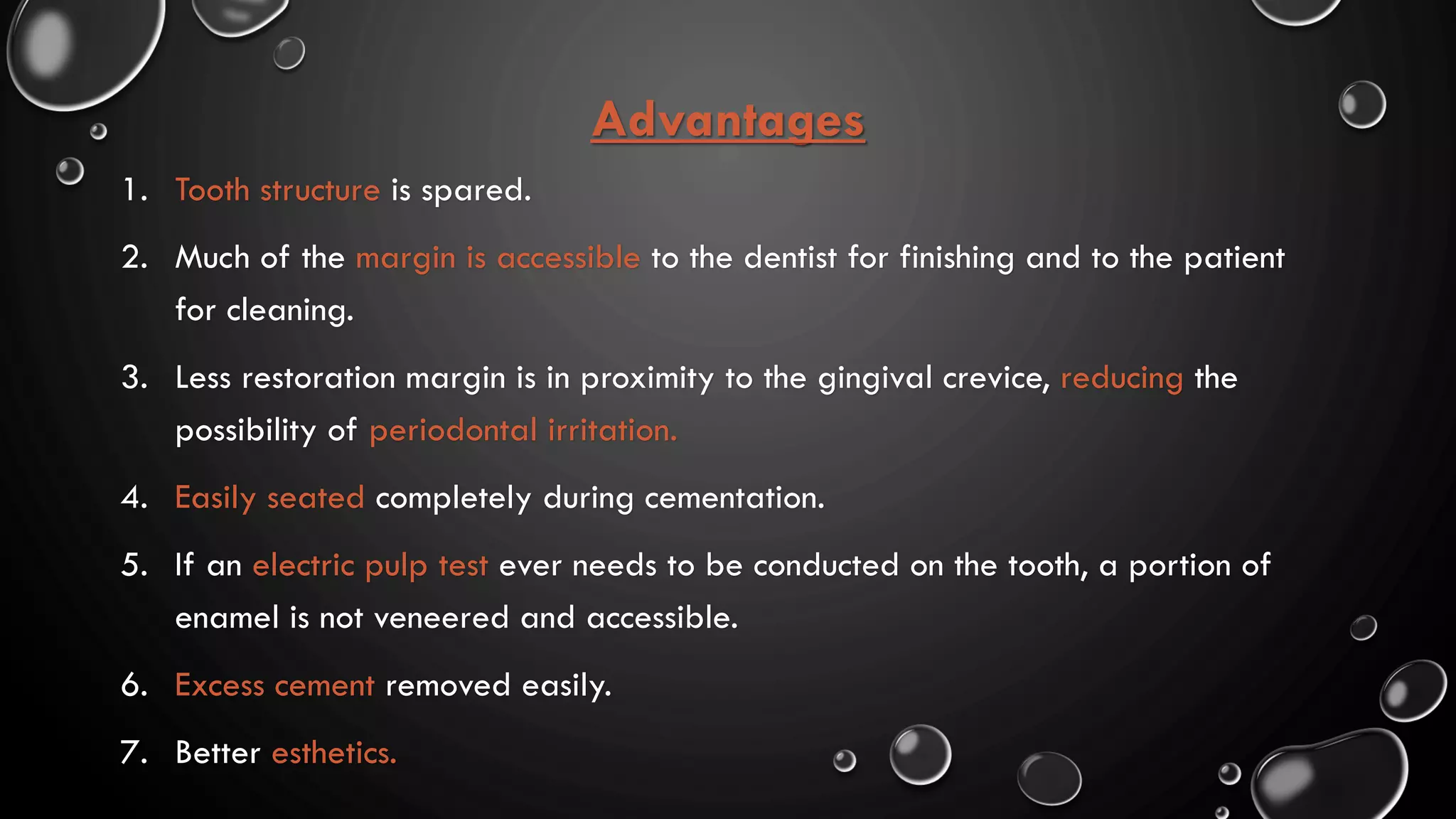 Advantages

1. Tooth structure is spared.

2. Much of the margin is accessible to the dentist for finishing and to the patient for cleaning.

3. Less restoration margin is in proximity to the gingival crevice, reducing the possibility of periodontal irritation.

4. Easily seated completely during cementation.

5. If an electric pulp test ever needs to be conducted on the tooth, a portion of enamel is not veneered and accessible.

6. Excess cement removed easily.

7. Better esthetics.